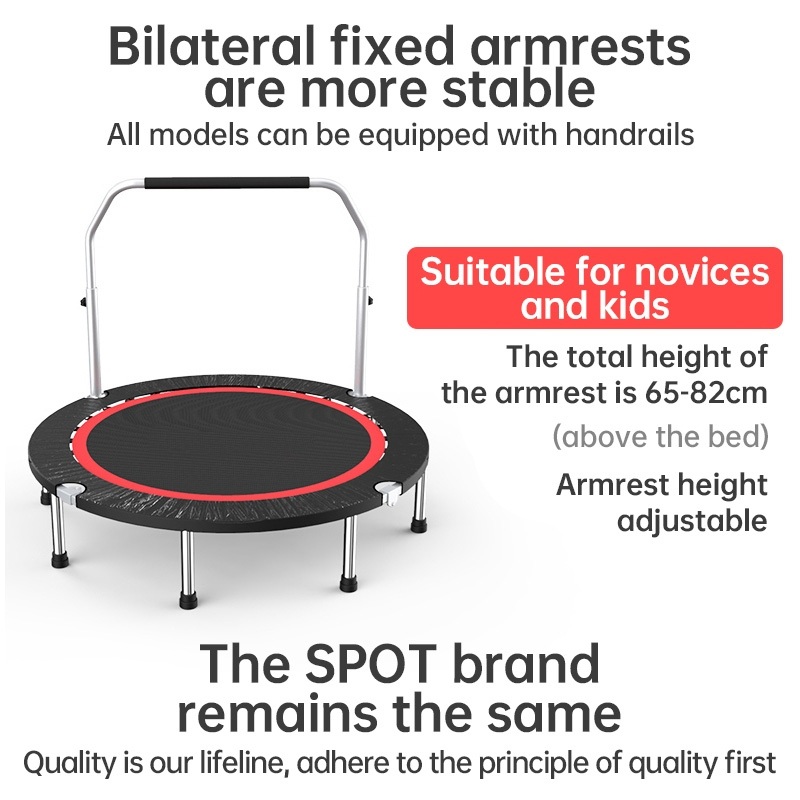 Bilateral fixed armrests are more stable
All models can be equipped with handrails

Suitable for novices and kids

The total height of the armrest is 65-82cm
(above the bed)

Armrest height adjustable

The SPOT brand remains the same
Quality is our lifeline, adhere to the principle of quality first